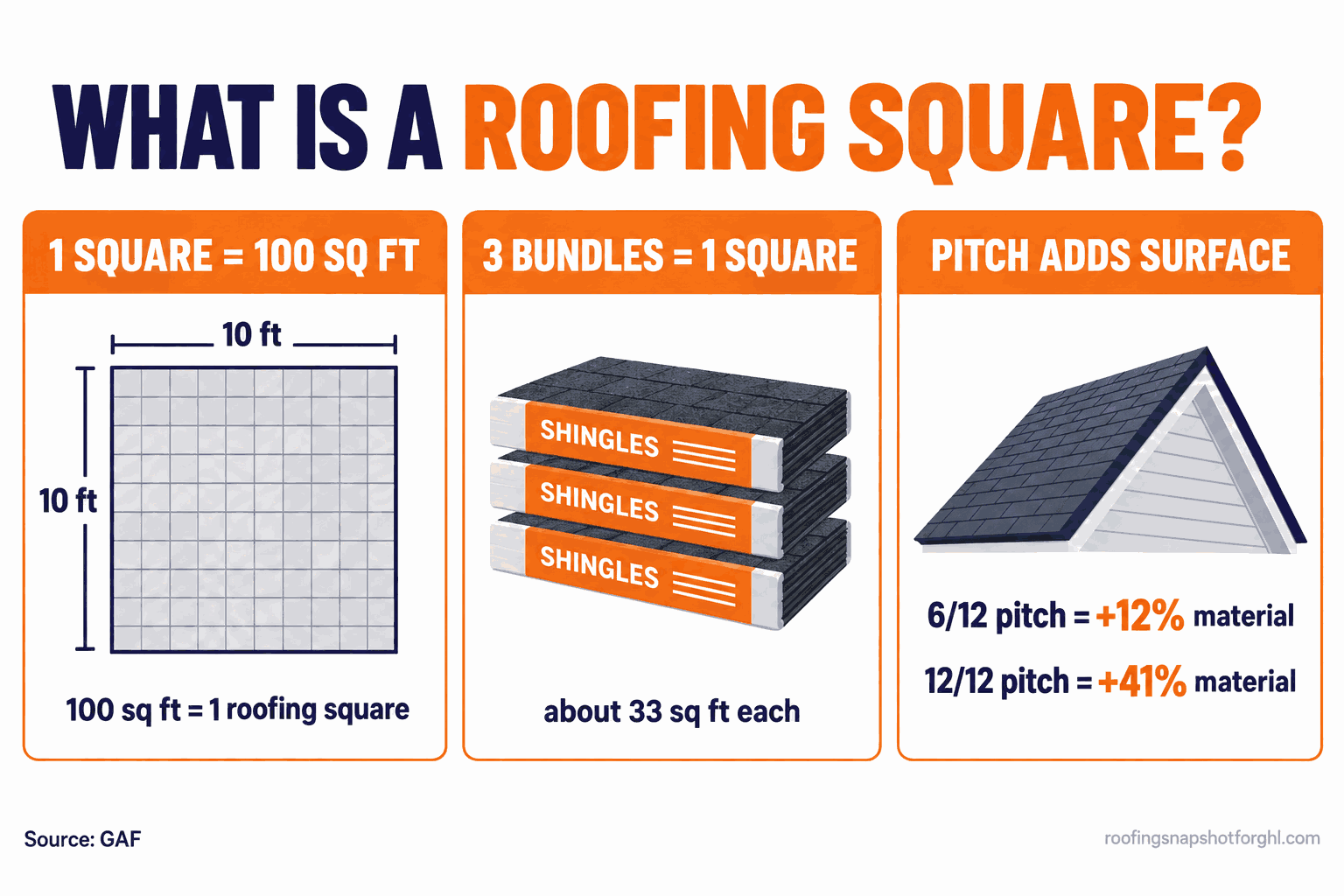 WHAT IS A ROOFING SQUARE?

1 SQUARE = 100 SQ FT

10 ft

10 ft

100 sq ft = 1 roofing square

3 BUNDLES = 1 SQUARE

SHINGLES

SHINGLES

SHINGLES

about 33 sq ft each

PITCH ADDS SURFACE

6/12 pitch = +12% material

12/12 pitch = +41% material

Source: GAF

roofingsnapshotforghl.com